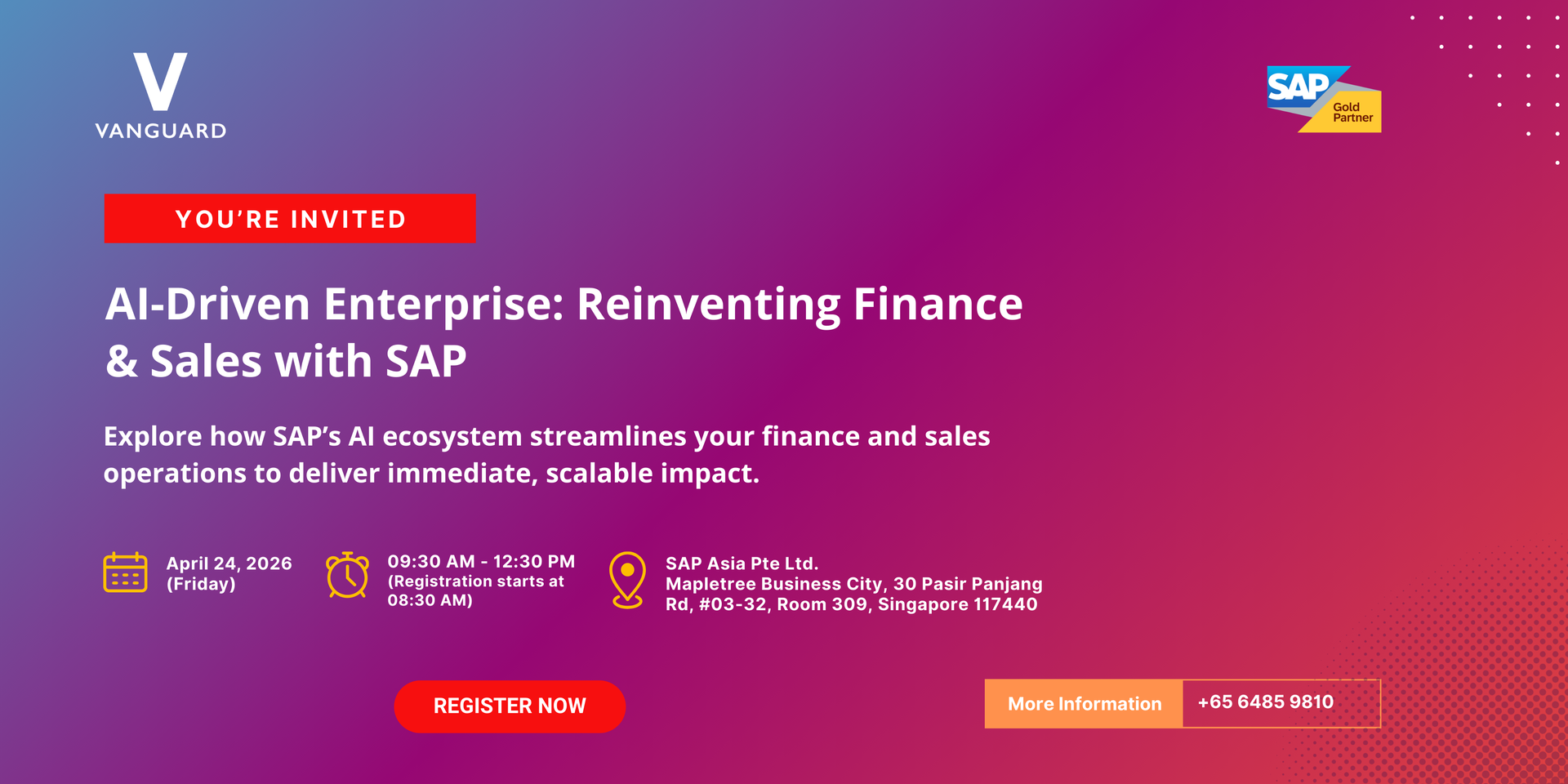 V
VANGUARD

SAP
Gold Partner

YOU'RE INVITED

AI-Driven Enterprise: Reinventing Finance & Sales with SAP

Explore how SAP's AI ecosystem streamlines your finance and sales operations to deliver immediate, scalable impact.

April 24, 2026 (Friday)

09:30 AM - 12:30 PM (Registration starts at 08:30 AM)

SAP Asia Pte Ltd. Mapletree Business City, 30 Pasir Panjang Rd, #03-32, Room 309, Singapore 117440

REGISTER NOW

More Information

+65 6485 9810